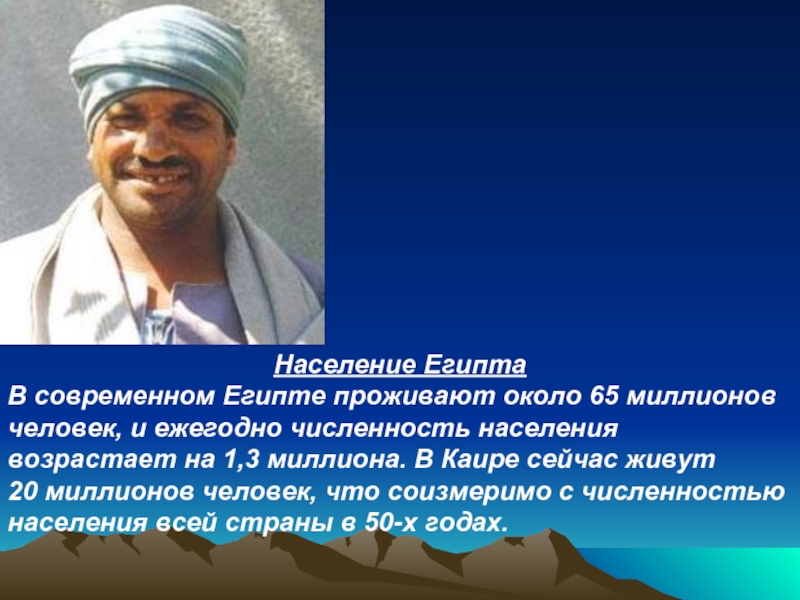 Население Египта

В современном Египте проживают около 65 миллионов человек, и ежегодно численность населения возрастает на 1,3 миллиона. В Каире сейчас живут 20 миллионов человек, что соизмеримо с численностью населения всей страны в 50-х годах.